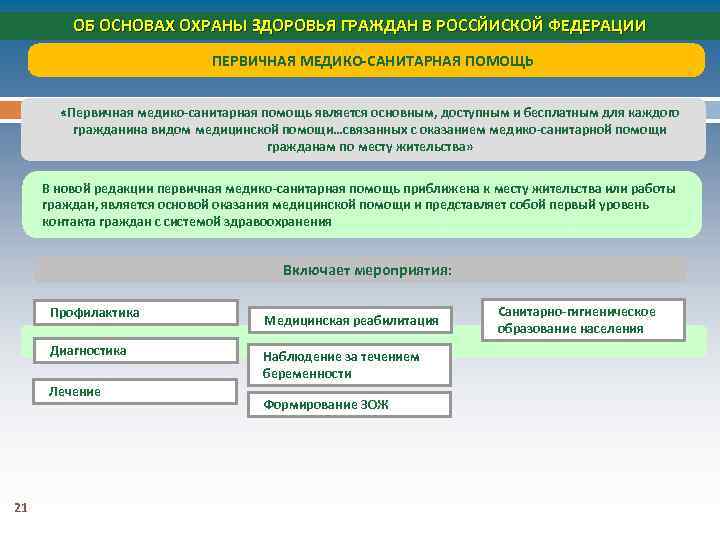 ОБ ОСНОВАХ ОХРАНЫ ЗДОРОВЬЯ ГРАЖДАН В РОССИЙСКОЙ ФЕДЕРАЦИИ

ПЕРВИЧНАЯ МЕДИКО-САНИТАРНАЯ ПОМОЩЬ

«Первичная медико-санитарная помощь является основным, доступным и бесплатным для каждого гражданина видом медицинской помощи…связанных с оказанием медико-санитарной помощи гражданам по месту жительства»

В новой редакции первичная медико-санитарная помощь приближена к месту жительства или работы граждан, является основой оказания медицинской помощи и представляет собой первый уровень контакта граждан с системой здравоохранения

Включает мероприятия:

Профилактика

Диагностика

Лечение

Медицинская реабилитация

Наблюдение за течением беременности

Формирование ЗОЖ

Санитарно-гигиеническое образование населения

21